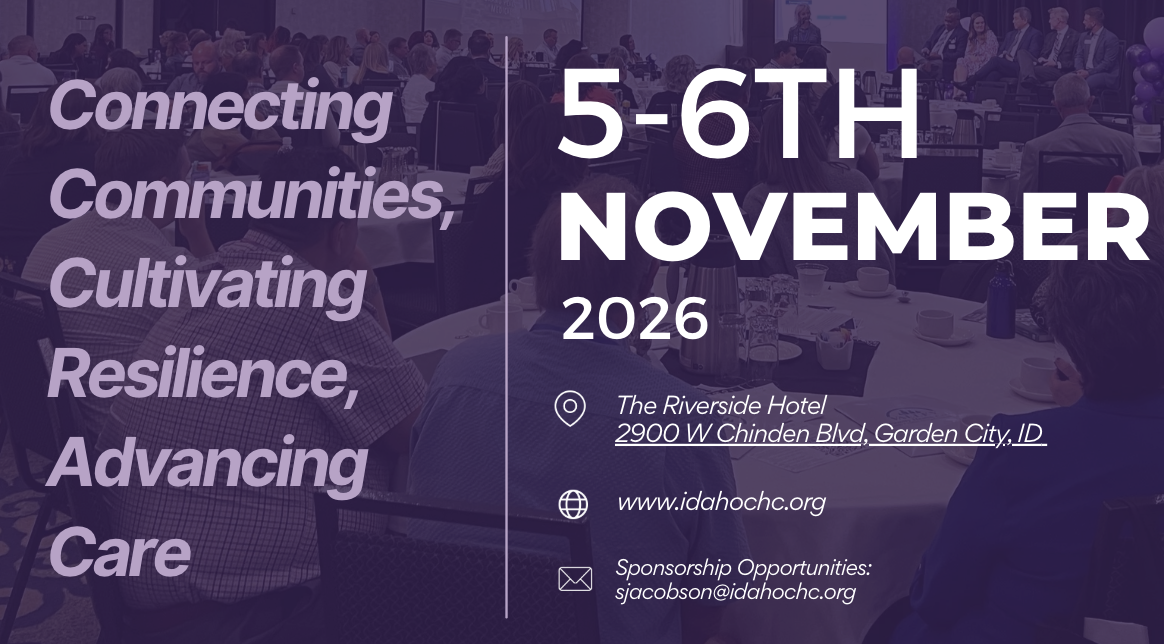 Connecting Communities, Cultivating Resilience, Advancing Care

5-6TH
NOVEMBER
2026

The Riverside Hotel
2900 W Chinden Blvd, Garden City, ID

www.idahochc.org

Sponsorship Opportunities:
sjacobson@idahochc.org